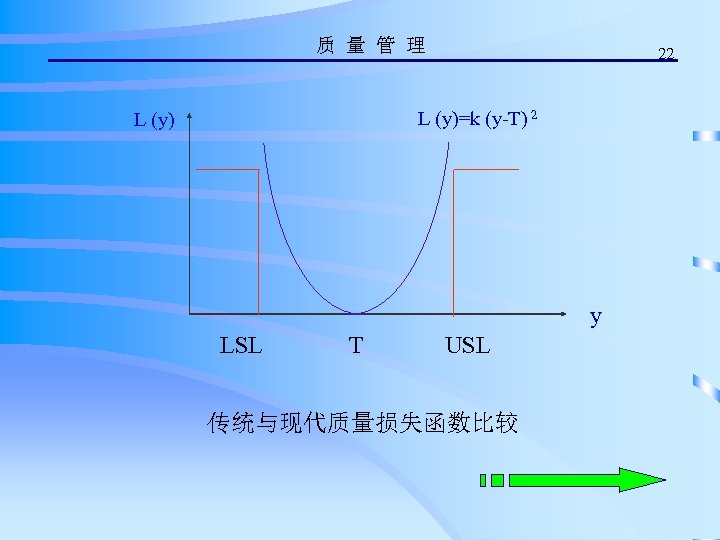 质 量 管 理

22

L (y)

$L(y)=k(y-T)^2$

y

LSL

T

USL

传统与现代质量损失函数比较